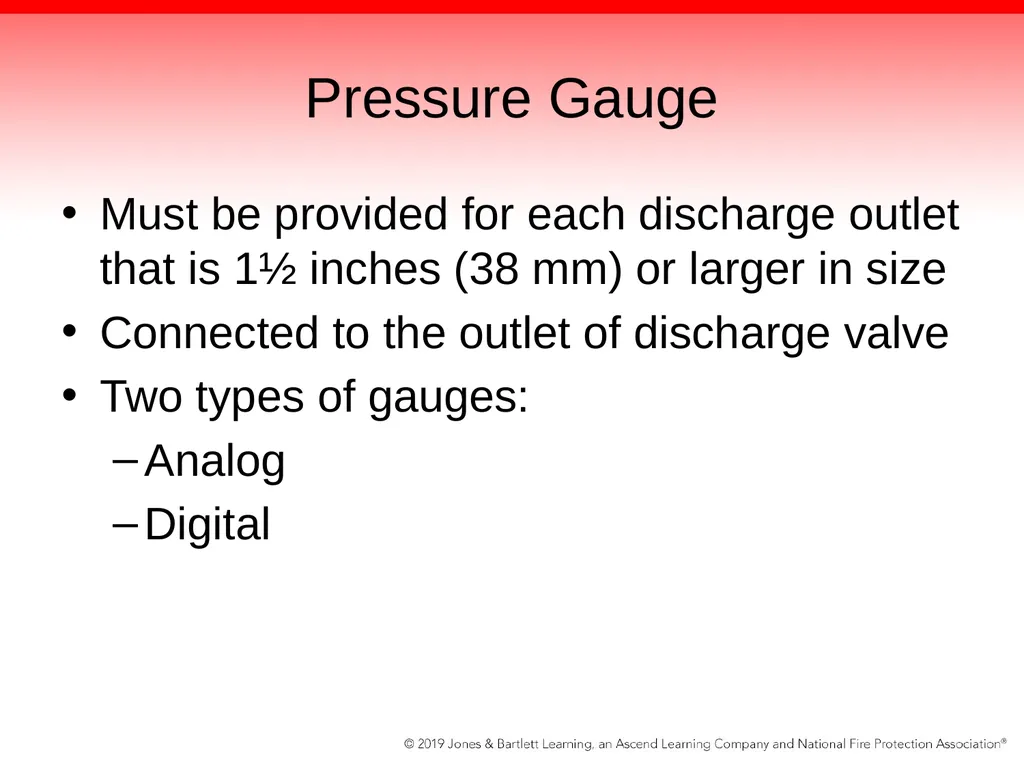 Pressure Gauge

• Must be provided for each discharge outlet that is 1½ inches (38 mm) or larger in size
• Connected to the outlet of discharge valve
• Two types of gauges:
– Analog
– Digital

© 2019 Jones & Bartlett Learning, an Ascend Learning Company and National Fire Protection Association®